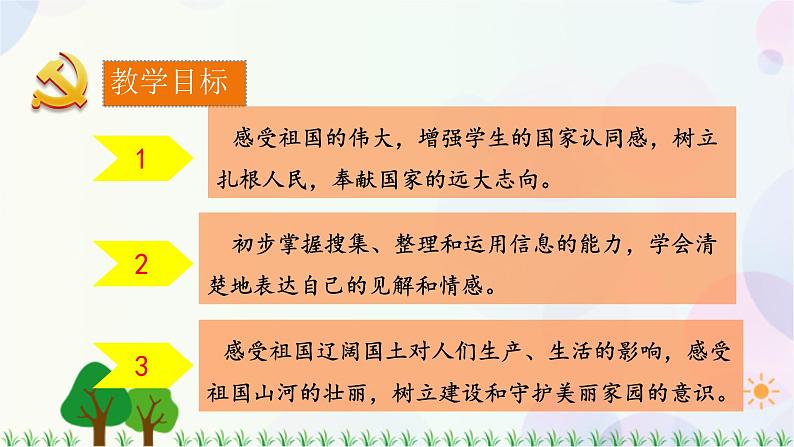 教学目标

1

感受祖国的伟大，增强学生的国家认同感，树立扎根人民，奉献国家的远大志向。

2

初步掌握搜集、整理和运用信息的能力，学会清楚地表达自己的见解和情感。

3

感受祖国辽阔国土对人们生产、生活的影响，感受祖国山河的壮丽，树立建设和守护美丽家园的意识。